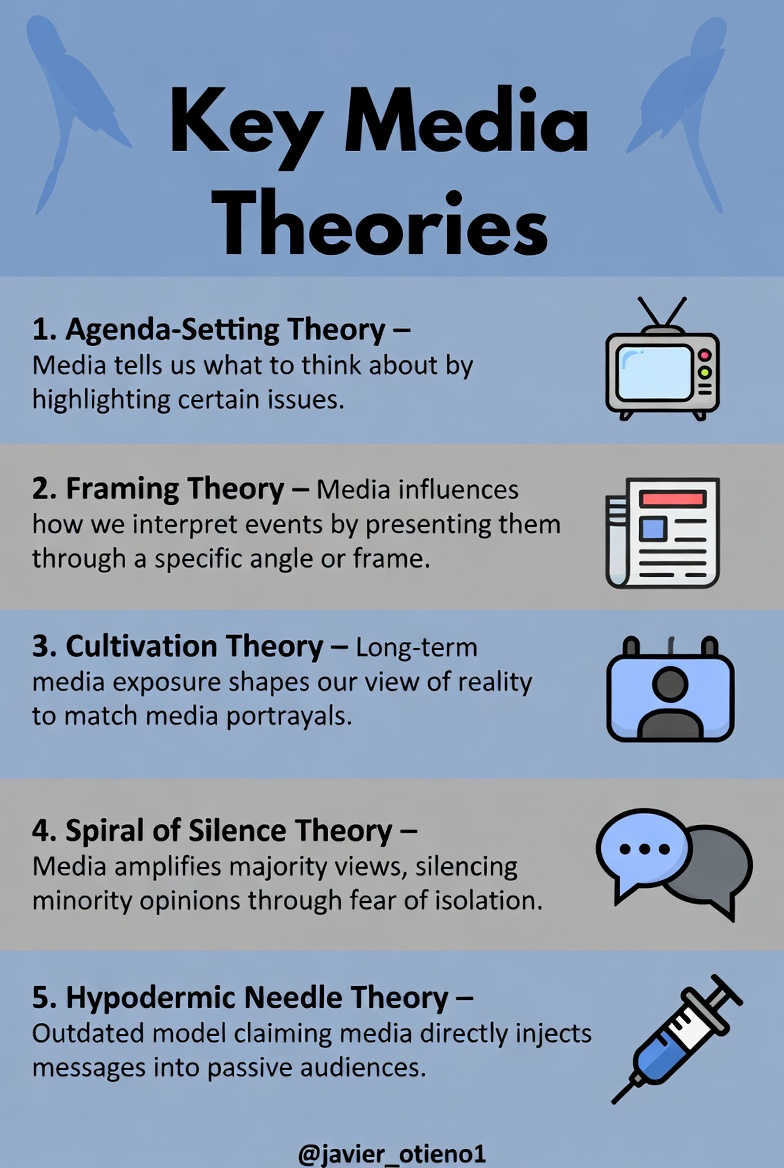 Key Media Theories

1. Agenda-Setting Theory – Media tells us what to think about by highlighting certain issues.

2. Framing Theory – Media influences how we interpret events by presenting them through a specific angle or frame.

3. Cultivation Theory – Long-term media exposure shapes our view of reality to match media portrayals.

4. Spiral of Silence Theory – Media amplifies majority views, silencing minority opinions through fear of isolation.

5. Hypodermic Needle Theory – Outdated model claiming media directly injects messages into passive audiences.

@javier_otieno1